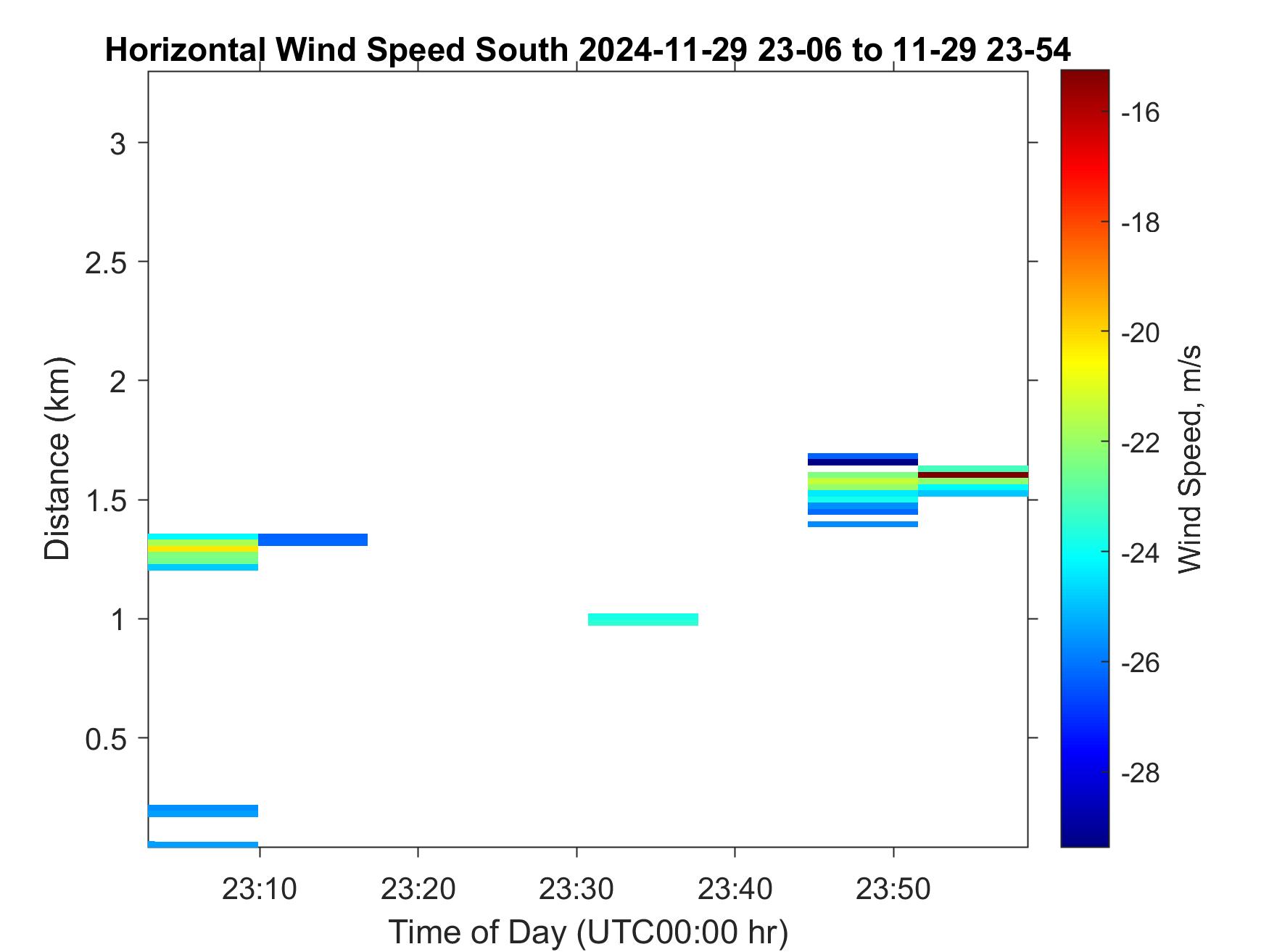 Horizontal Wind Speed South 2024-11-29 23-06 to 11-29 23-54

Distance (km)

3
2.5
2
1.5
1
0.5

23:10
23:20
23:30
23:40
23:50

Time of Day (UTC00:00 hr)

-16
-18
-20
-22
-24
-26
-28

Wind Speed, m/s